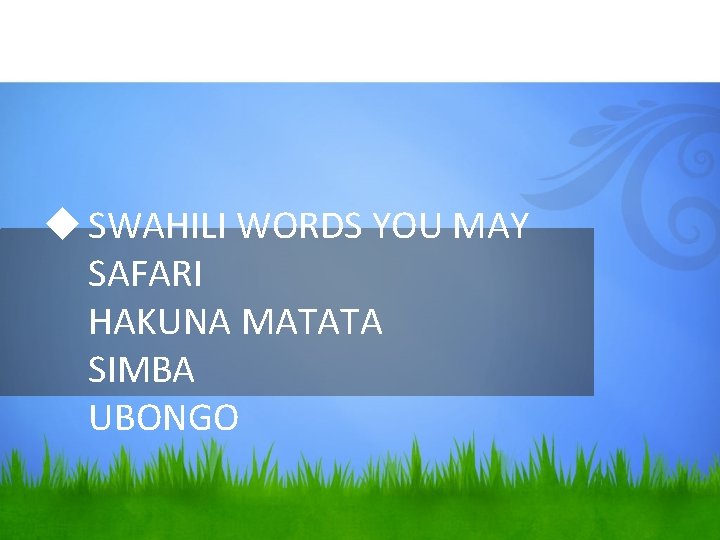 SWAHILI WORDS YOU MAY
SAFARI
HAKUNA MATATA
SIMBA
UBONGO